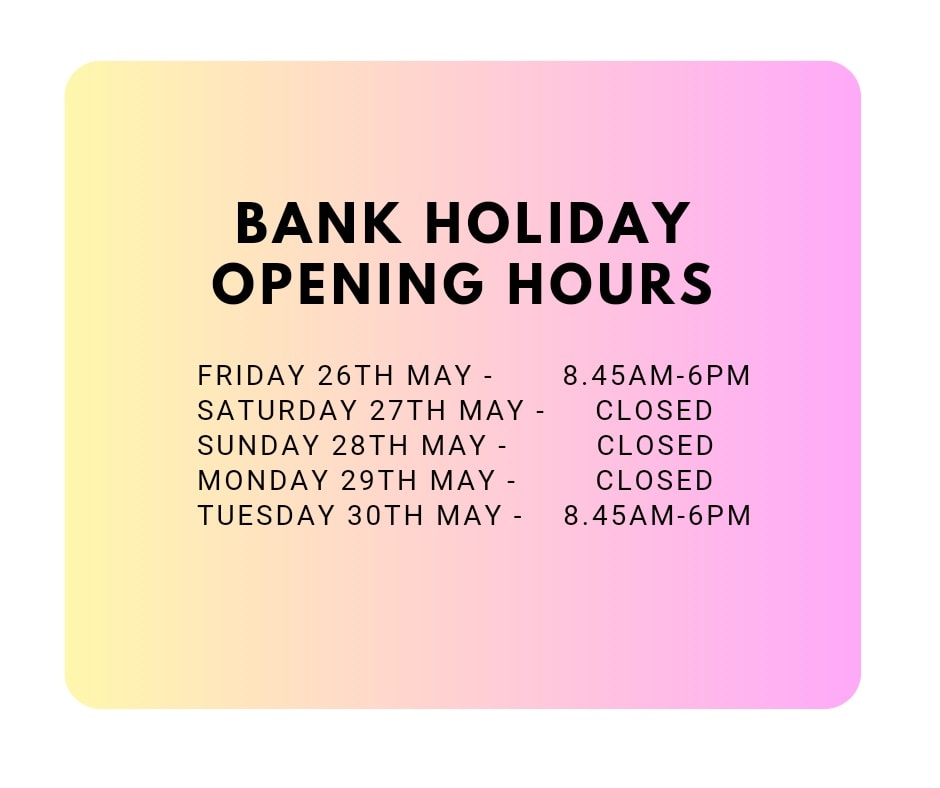 BANK HOLIDAY OPENING HOURS

FRIDAY 26TH MAY - 8.45AM-6PM
SATURDAY 27TH MAY - CLOSED
SUNDAY 28TH MAY - CLOSED
MONDAY 29TH MAY - CLOSED
TUESDAY 30TH MAY - 8.45AM-6PM